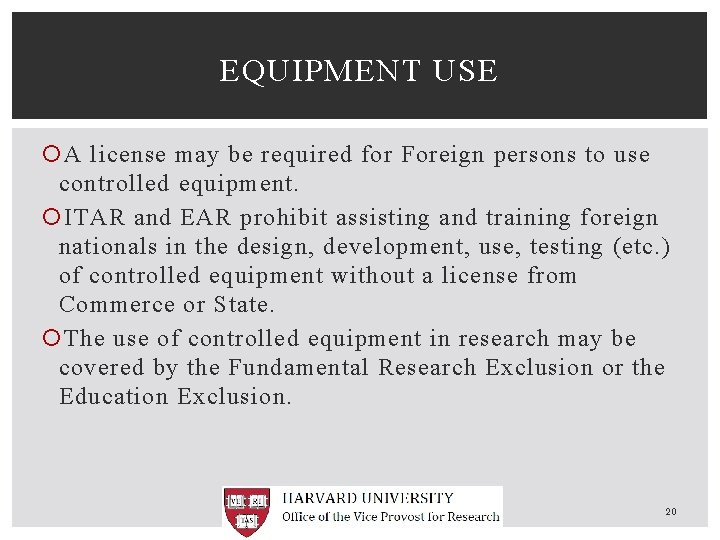 EQUIPMENT USE

A license may be required for Foreign persons to use controlled equipment.

ITAR and EAR prohibit assisting and training foreign nationals in the design, development, use, testing (etc.) of controlled equipment without a license from Commerce or State.

The use of controlled equipment in research may be covered by the Fundamental Research Exclusion or the Education Exclusion.

VE RI TAS

HARVARD UNIVERSITY
Office of the Vice Provost for Research

20